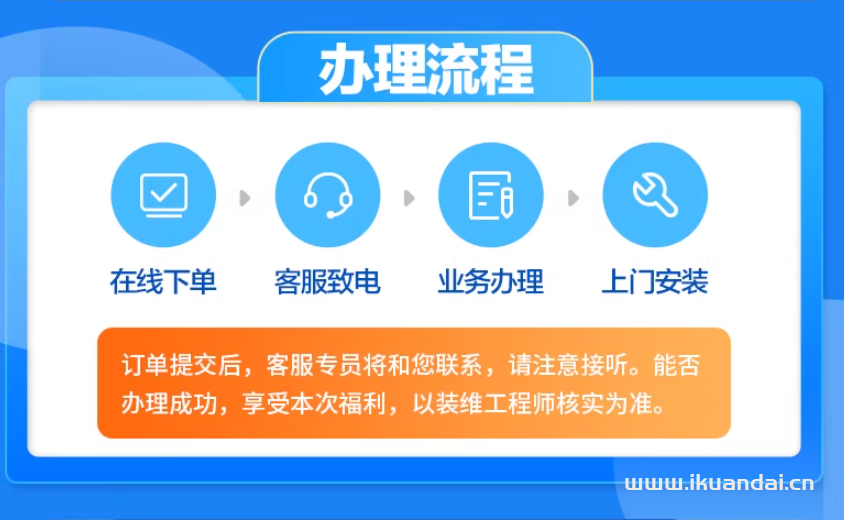 办理流程

在线下单

客服致电

业务办理

上门安装

订单提交后，客服专员将和您联系，请注意接听。能否办理成功，享受本次福利，以装维工程师核实为准。

www.ikuandai.cn